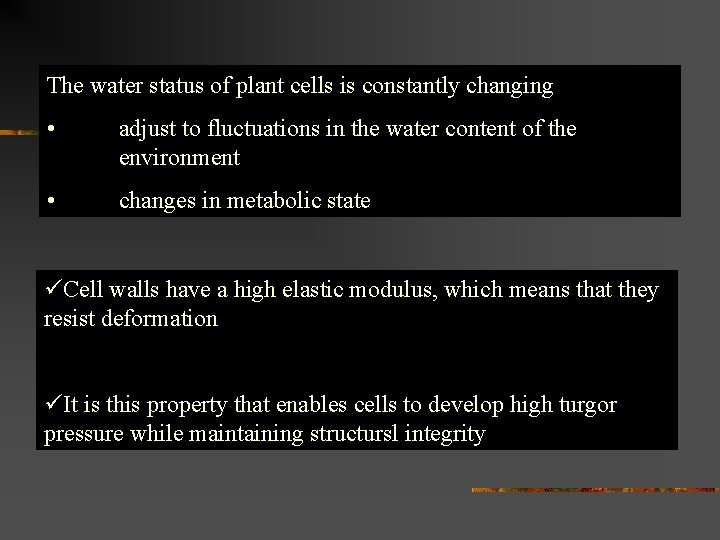 The water status of plant cells is constantly changing

• adjust to fluctuations in the water content of the environment

• changes in metabolic state

✓Cell walls have a high elastic modulus, which means that they resist deformation

✓It is this property that enables cells to develop high turgor pressure while maintaining structursl integrity